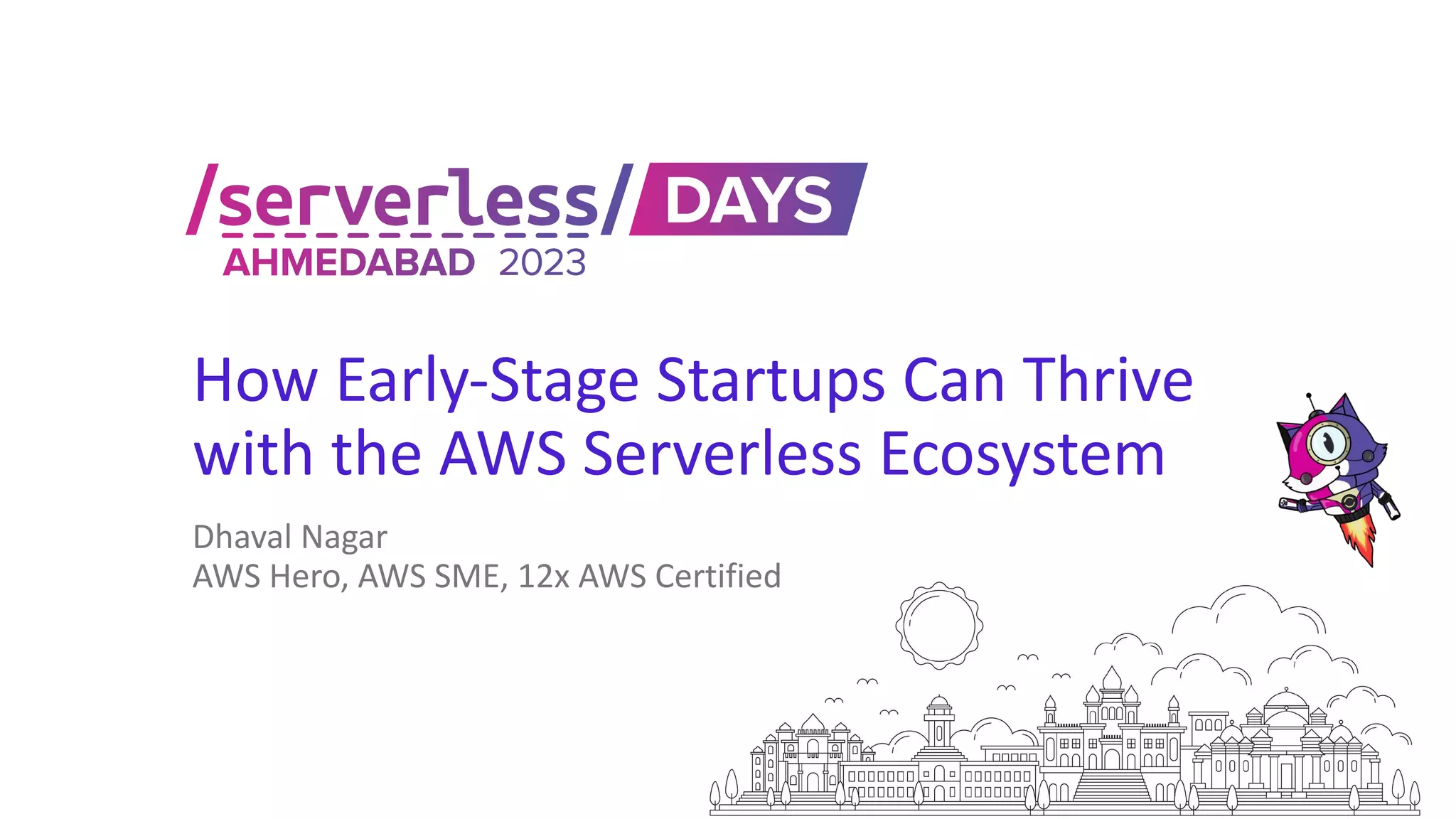 /serverless/ DAYS
AHMEDABAD 2023

How Early-Stage Startups Can Thrive with the AWS Serverless Ecosystem

Dhaval Nagar
AWS Hero, AWS SME, 12x AWS Certified